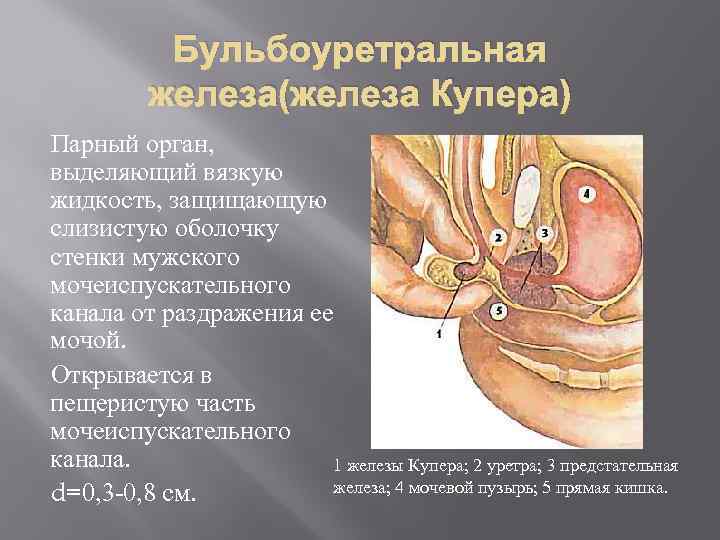 Бульбоуретральная железа(железа Купера)

Парный орган, выделяющий вязкую жидкость, защищающую слизистую оболочку стенки мужского мочеиспускательного канала от раздражения ее мочой.

Открывается в пещеристую часть мочеиспускательного канала.

d=0,3-0,8 см.

4

2

3

5

1

1 железы Купера; 2 уретра; 3 предстательная железа; 4 мочевой пузырь; 5 прямая кишка.